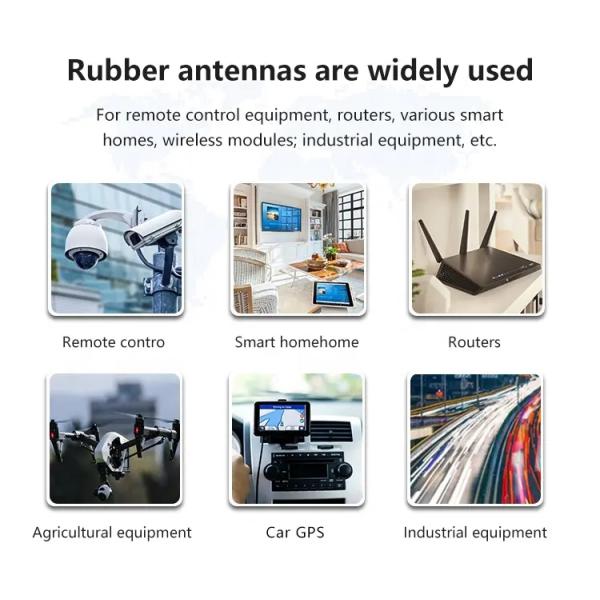 Rubber antennas are widely used

For remote control equipment, routers, various smart homes, wireless modules; industrial equipment, etc.

Remote contro

Smart homehome

Routers

Agricultural equipment

Car GPS

Industrial equipment